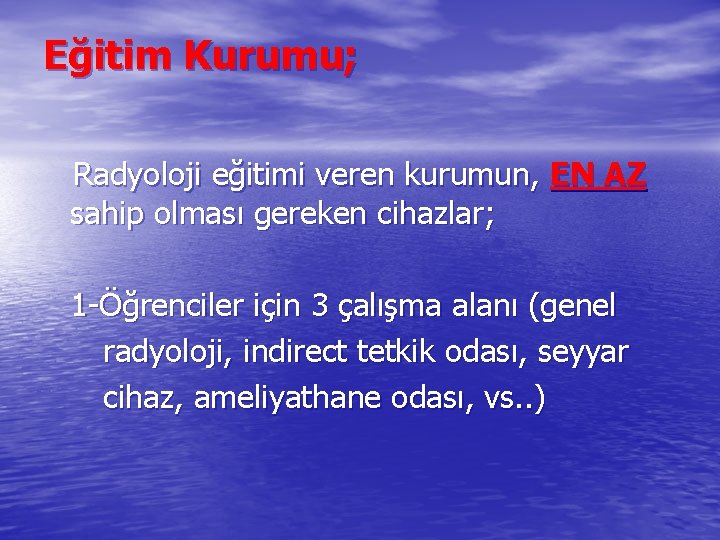 Eğitim Kurumu;

Radyoloji eğitimi veren kurumun, EN AZ sahip olması gereken cihazlar;

1-Öğrenciler için 3 çalışma alanı (genel radyoloji, indirect tetkik odası, seyyar cihaz, ameliyathane odası, vs..)